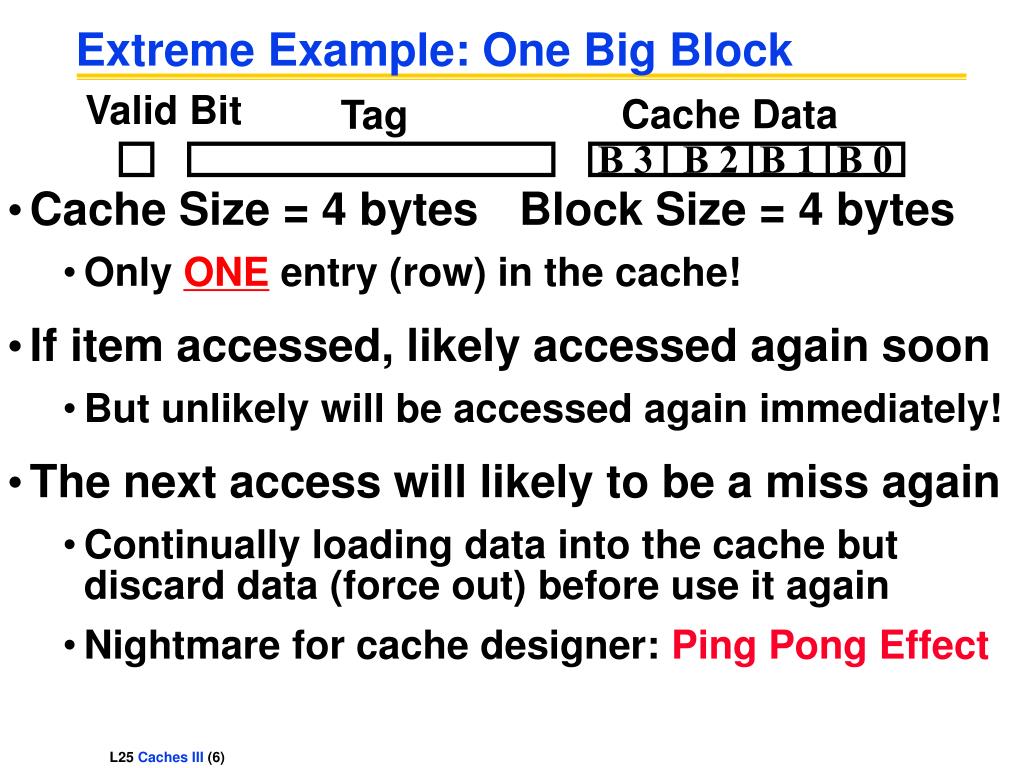 Extreme Example: One Big Block

Valid Bit Tag Cache Data

B 3 B 2 B 1 B 0

• Cache Size = 4 bytes Block Size = 4 bytes

• Only ONE entry (row) in the cache!

• If item accessed, likely accessed again soon

• But unlikely will be accessed again immediately!

• The next access will likely to be a miss again

• Continually loading data into the cache but discard data (force out) before use it again

• Nightmare for cache designer: Ping Pong Effect

L25 Caches III (6)